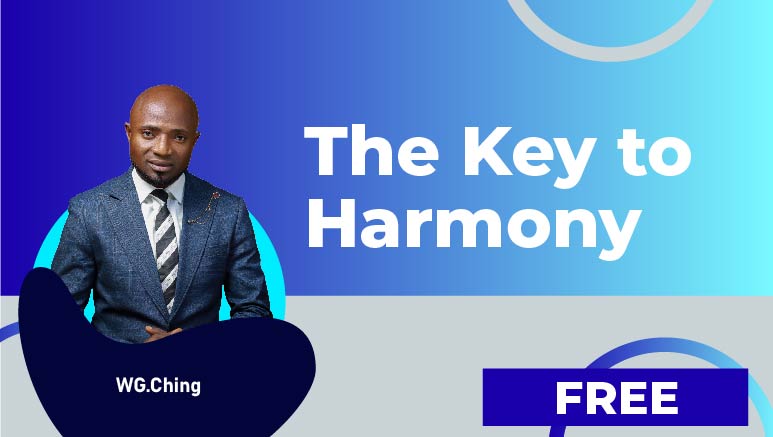 The Key to Harmony

WG.Ching

FREE